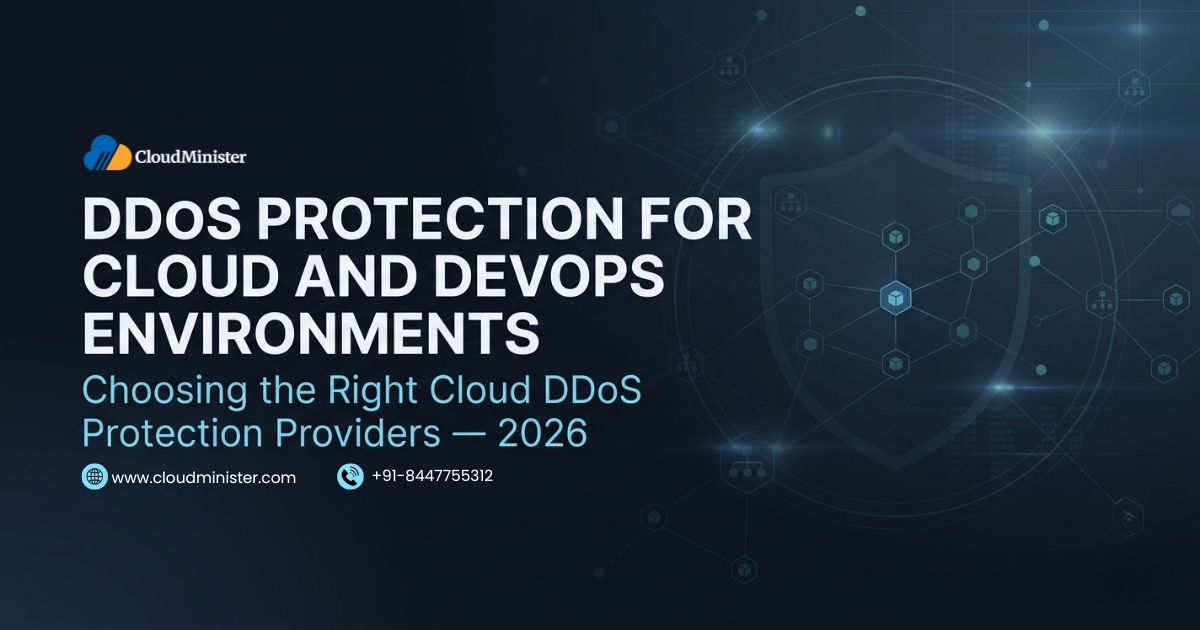 CloudMinister

DDoS PROTECTION FOR CLOUD AND DEVOPS ENVIRONMENTS

Choosing the Right Cloud DDoS Protection Providers — 2026

www.cloudminister.com

+91-8447755312